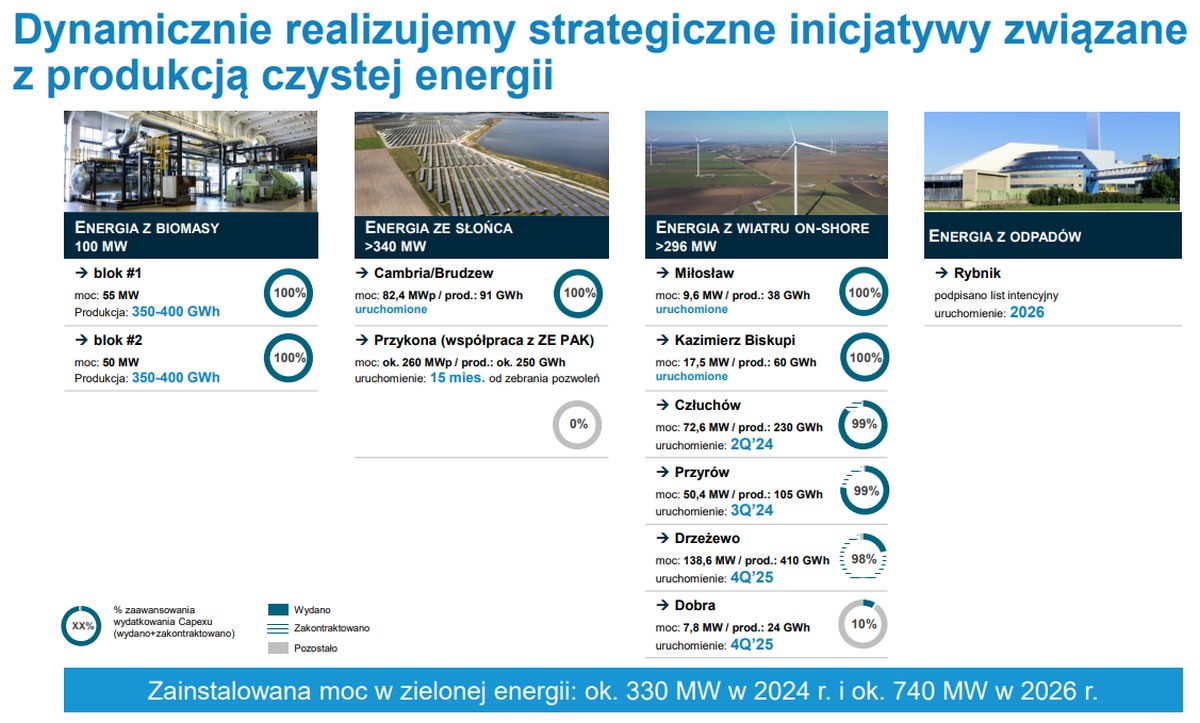 Dynamicznie realizujemy strategiczne inicjatywy związane z produkcją czystej energii

ENERGIA Z BIOMASY
100 MW

→ blok #1
moc: 55 MW
Produkcja: 350-400 GWh
100%

→ blok #2
moc: 50 MW
Produkcja: 350-400 GWh
100%

ENERGIA ZE SŁOŃCA
>340 MW

→ Cambria/Brudzew
moc: 82,4 MWp / prod.: 91 GWh
uruchomione
100%

→ Przykona (współpraca z ZE PAK)
moc: ok. 260 MWp / prod.: ok. 250 GWh
uruchomienie: 15 mies. od zebrania pozwoleń
0%

ENERGIA Z WIATRU ON-SHORE
>296 MW

→ Miłosław
moc: 9,6 MW / prod.: 38 GWh
uruchomione
100%

→ Kazimierz Biskupi
moc: 17,5 MW / prod.: 60 GWh
uruchomione
100%

→ Człuchów
moc: 72,6 MW / prod.: 230 GWh
uruchomienie: 2Q'24
99%

→ Przyrów
moc: 50,4 MW / prod.: 105 GWh
uruchomienie: 3Q'24
99%

→ Drzeżewo
moc: 138,6 MW / prod.: 410 GWh
uruchomienie: 4Q'25
98%

→ Dobra
moc: 7,8 MW / prod.: 24 GWh
uruchomienie: 4Q'25
10%

ENERGIA Z ODPADÓW

→ Rybnik
podpisano list intencyjny
uruchomienie: 2026

XX% % zaawansowania wydatkowania Capexu (wydano+zakontraktowano)

Wydano
Zakontraktowano
Pozostało

Zainstalowana moc w zielonej energii: ok. 330 MW w 2024 r. i ok. 740 MW w 2026 r.